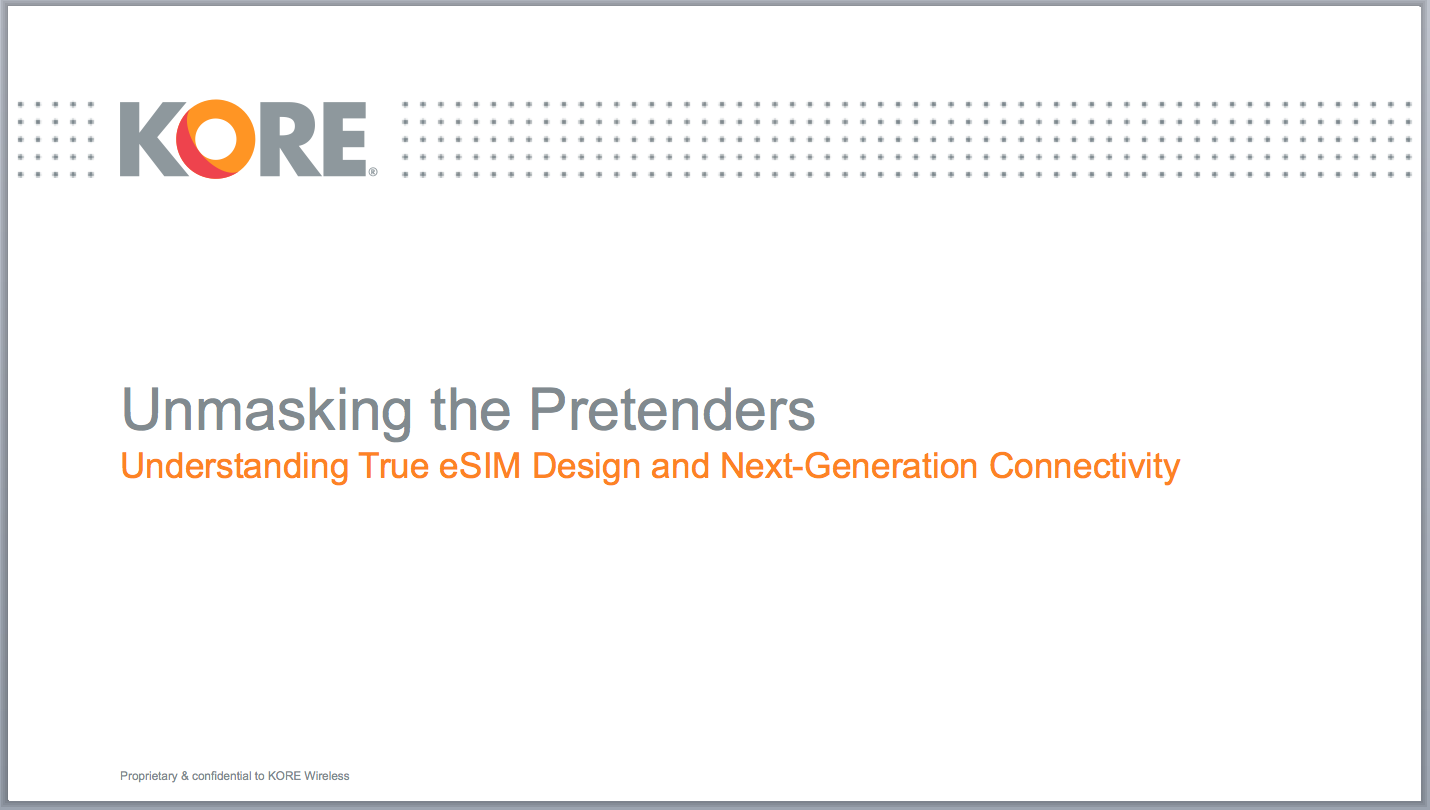 KORE®

Unmasking the Pretenders
Understanding True eSIM Design and Next-Generation Connectivity

Proprietary & confidential to KORE Wireless